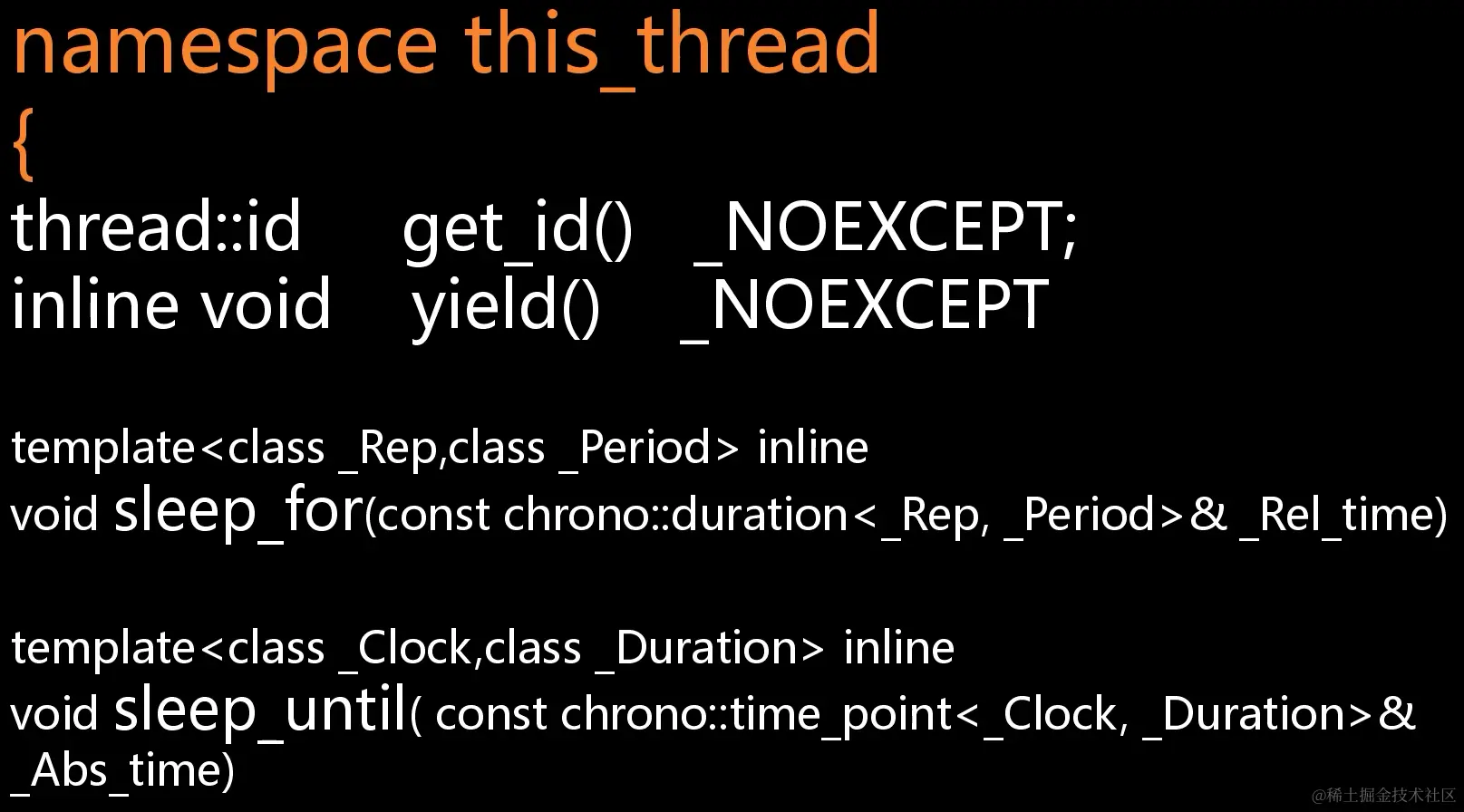 namespace this_thread
{
thread::id get_id() _NOEXCEPT;
inline void yield() _NOEXCEPT

template<class _Rep,class _Period> inline
void sleep_for(const chrono::duration<_Rep, _Period>& _Rel_time)

template<class _Clock,class _Duration> inline
void sleep_until( const chrono::time_point<_Clock, _Duration>& _Abs_time)

@稀土掘金技术社区